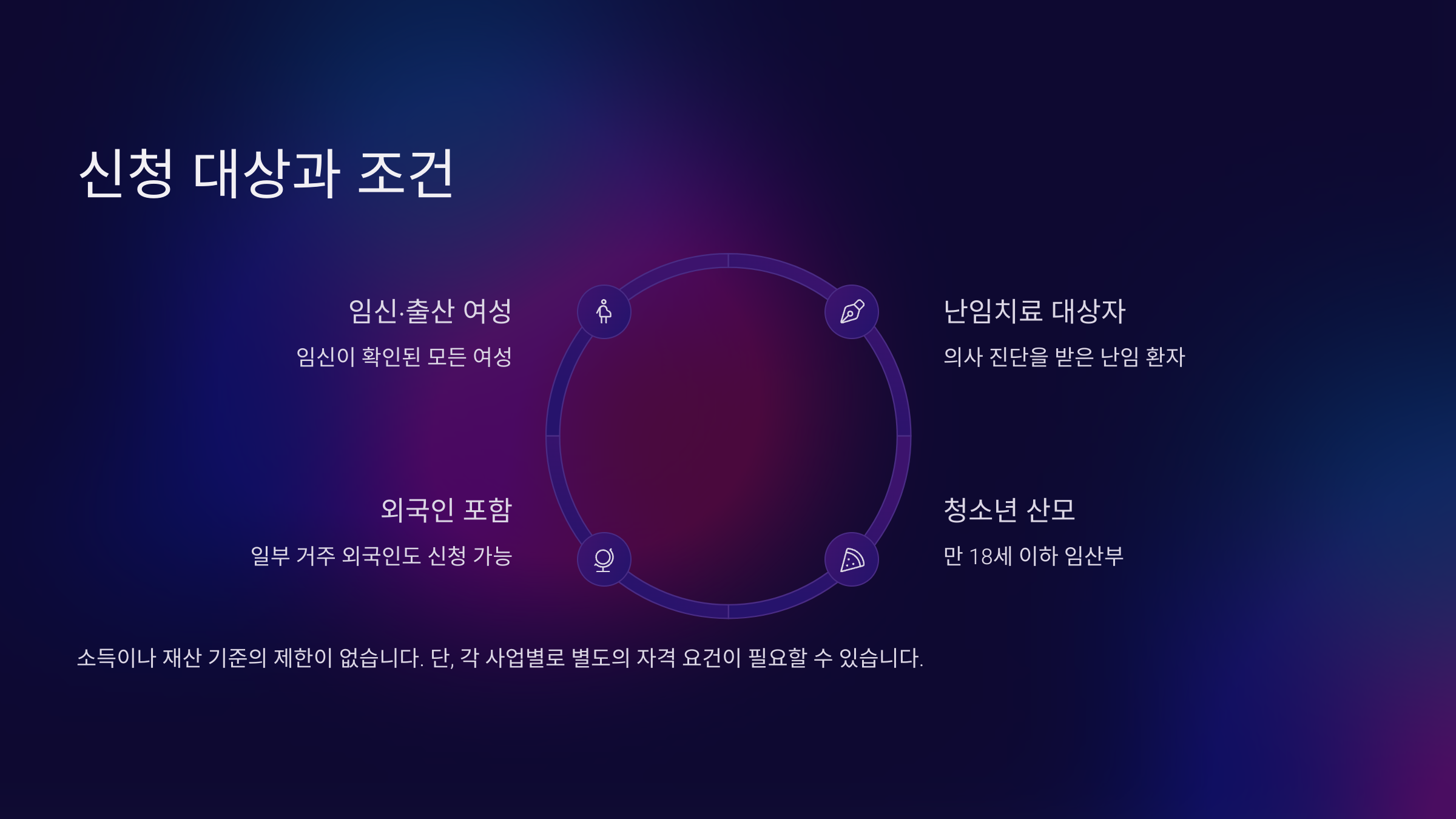 신청 대상과 조건

임신·출산 여성

임신이 확인된 모든 여성

난임치료 대상자

의사 진단을 받은 난임 환자

외국인 포함

일부 거주 외국인도 신청 가능

청소년 산모

만 18세 이하 임산부

소득이나 재산 기준의 제한이 없습니다. 단, 각 사업별로 별도의 자격 요건이 필요할 수 있습니다.